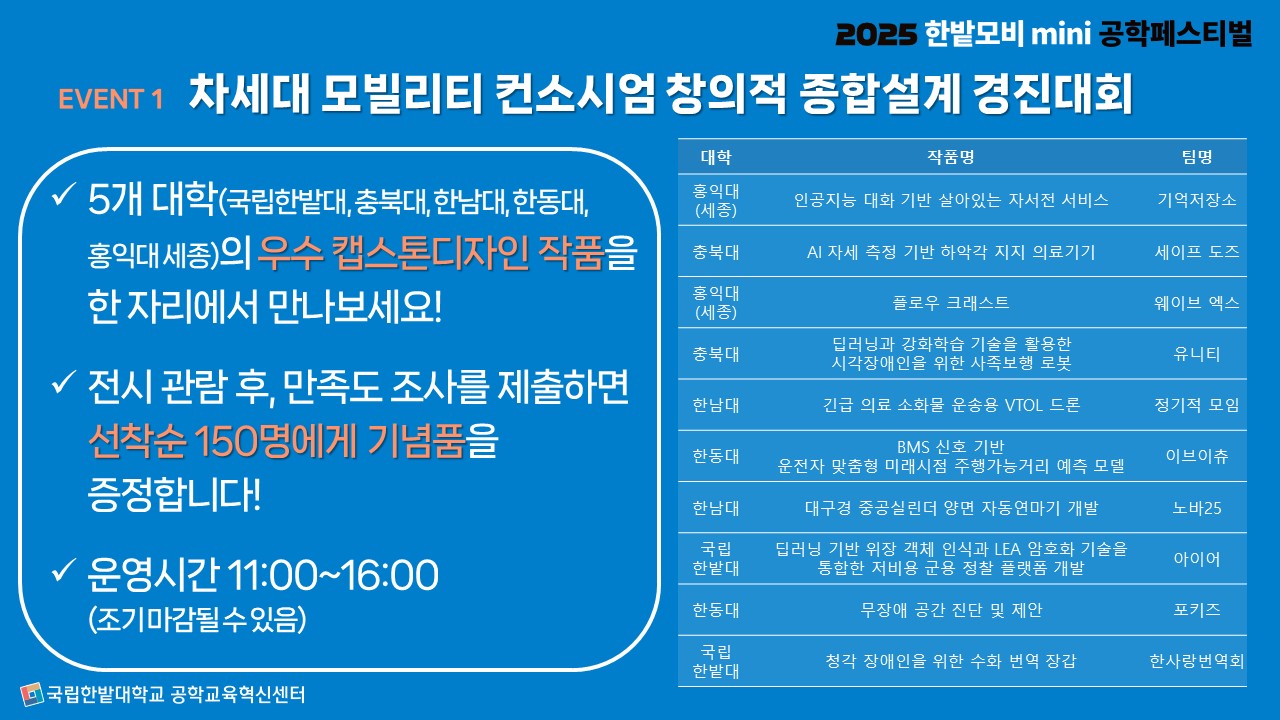 2025 한밭모비 mini 공학페스티벌

EVENT 1 차세대 모빌리티 컨소시엄 창의적 종합설계 경진대회

✓ 5개 대학(국립한밭대, 충북대, 한남대, 한동대, 홍익대 세종)의 우수 캡스톤디자인 작품을 한 자리에서 만나보세요!

✓ 전시 관람 후, 만족도 조사를 제출하면 선착순 150명에게 기념품을 증정합니다!

✓ 운영시간 11:00~16:00 (조기마감될 수 있음)

| 대학 | 작품명 | 팀명 |
|---|---|---|
| 홍익대 (세종) | 인공지능 대화 기반 살아있는 자서전 서비스 | 기억저장소 |
| 충북대 | AI 자세 측정 기반 하악각 지지 의료기기 | 세이프 도즈 |
| 홍익대 (세종) | 플로우 크래스트 | 웨이브 엑스 |
| 충북대 | 딥러닝과 강화학습 기술을 활용한 시각장애인을 위한 사족보행 로봇 | 유니티 |
| 한남대 | 긴급 의료 소화물 운송용 VTOL 드론 | 정기적 모임 |
| 한동대 | BMS 신호 기반 운전자 맞춤형 미래시점 주행가능거리 예측 모델 | 이브이츄 |
| 한남대 | 대구경 중공실린더 양면 자동연마기 개발 | 노바25 |
| 국립 한밭대 | 딥러닝 기반 위장 객체 인식과 LEA 암호화 기술을 통합한 저비용 군용 정찰 플랫폼 개발 | 아이어 |
| 한동대 | 무장애 공간 진단 및 제안 | 포키즈 |
| 국립 한밭대 | 청각 장애인을 위한 수화 번역 장갑 | 한사랑번역회 |

국립한밭대학교 공학교육혁신센터